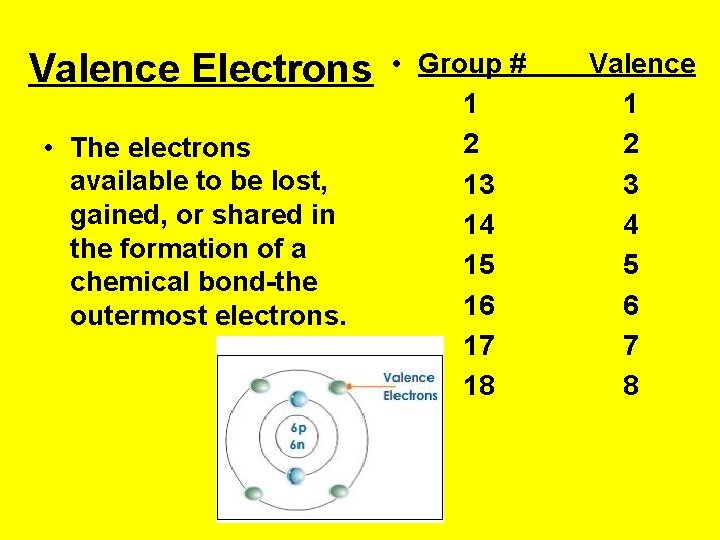 Valence Electrons

• The electrons available to be lost, gained, or shared in the formation of a chemical bond-the outermost electrons.

Valence Electrons

6p
6n

| • Group # | Valence |
|---|---|
| 1 | 1 |
| 2 | 2 |
| 13 | 3 |
| 14 | 4 |
| 15 | 5 |
| 16 | 6 |
| 17 | 7 |
| 18 | 8 |